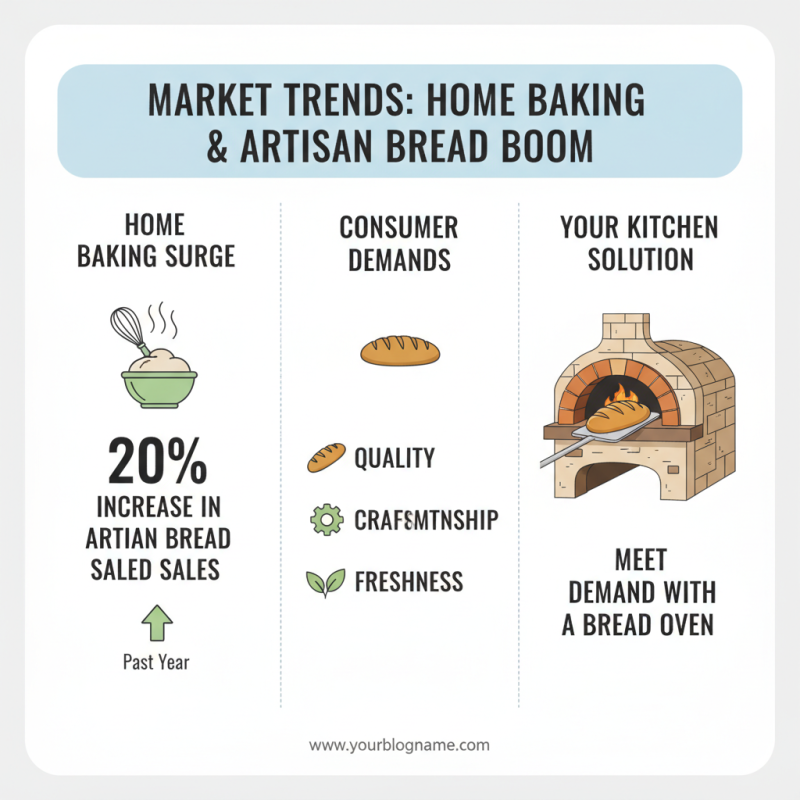 MARKET TRENDS: HOME BAKING & ARTISAN BREAD BOOM

HOME BAKING SURGE

20%
INCREASE IN ARTIAN BREAD SALED SALES

Past Year

CONSUMER DEMANDS

QUALITY

CRAFSMTNSHIP

FRESHNESS

YOUR KITCHEN SOLUTION

MEET DEMAND WITH A BREAD OVEN

www.yourblogname.com